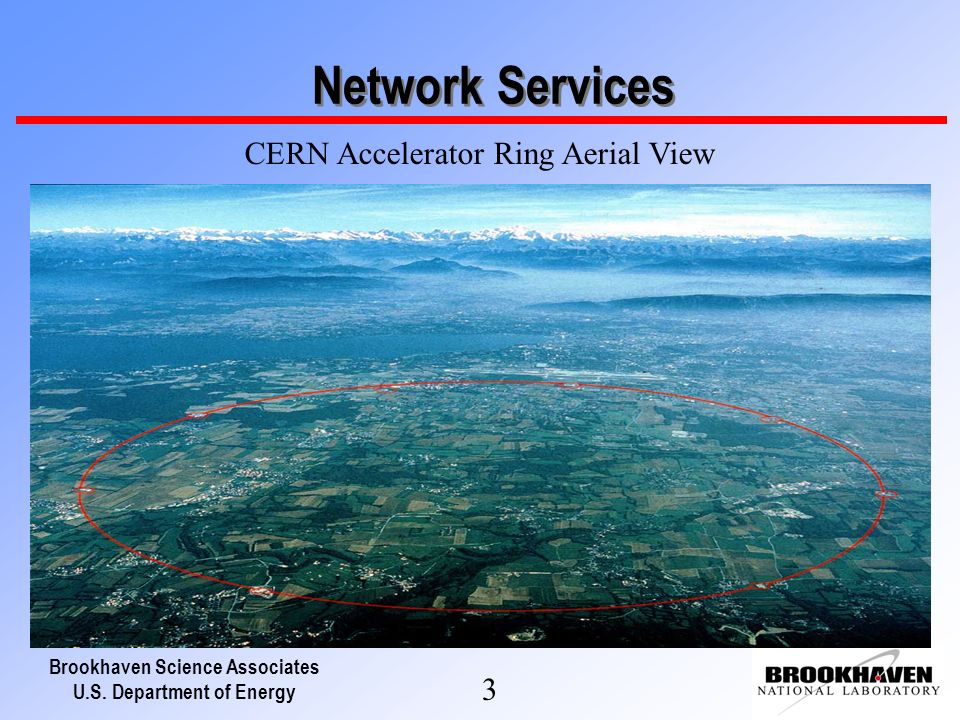 Network Services

CERN Accelerator Ring Aerial View

Brookhaven Science Associates
U.S. Department of Energy

3

BROOKHAVEN
NATIONAL LABORATORY